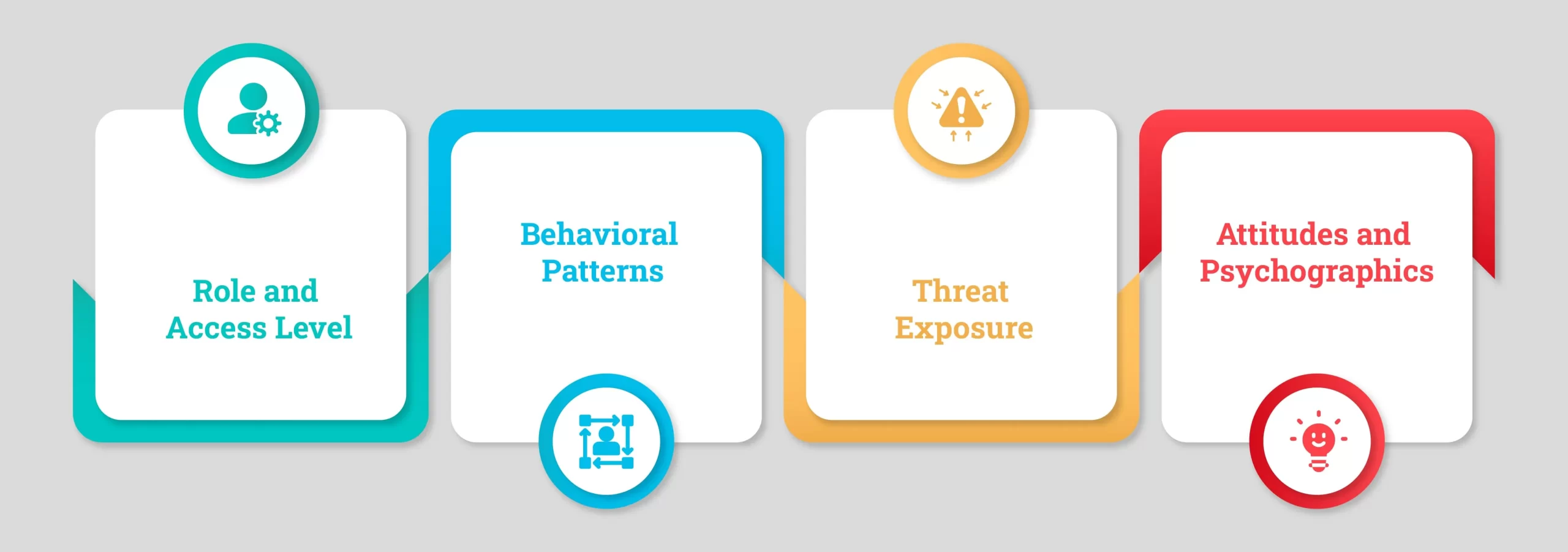 Role and Access Level

Behavioral Patterns

Threat Exposure

Attitudes and Psychographics